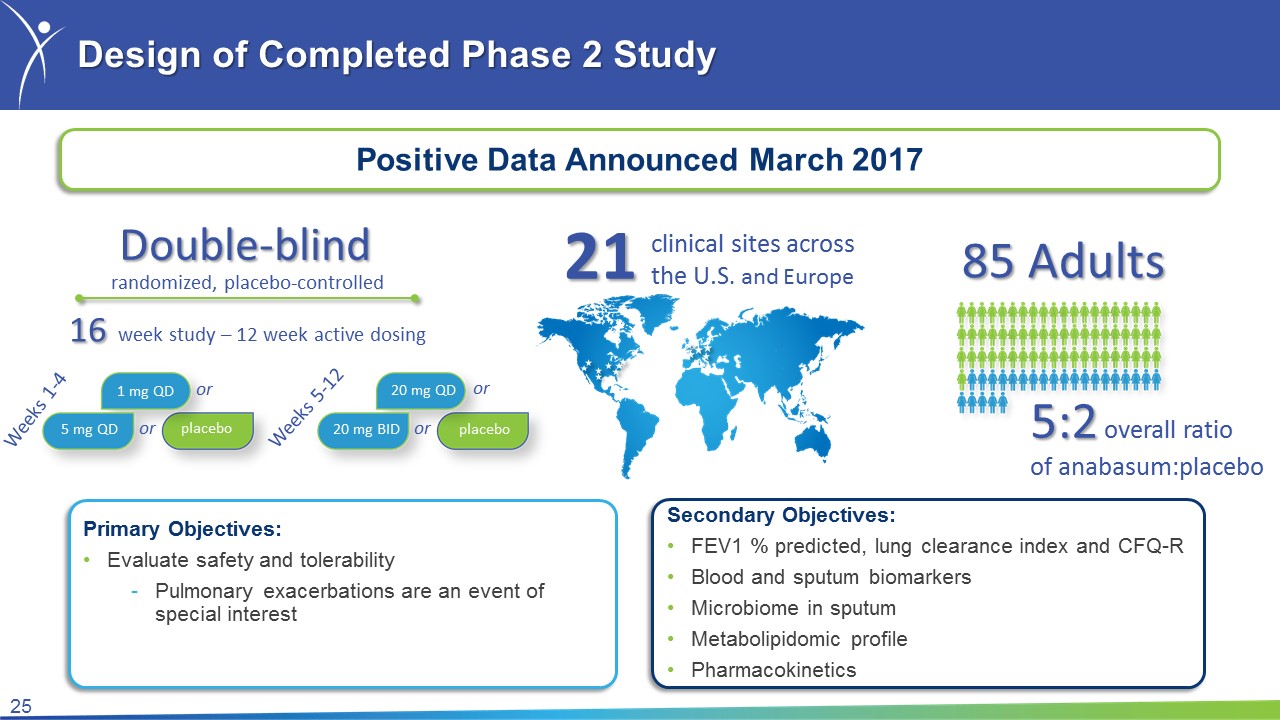 Design of Completed Phase 2 Study

Positive Data Announced March 2017

Double-blind
randomized, placebo-controlled

16 week study – 12 week active dosing

Weeks 1-4
1 mg QD or
5 mg QD or placebo

Weeks 5-12
20 mg QD or
20 mg BID or placebo

21 clinical sites across the U.S. and Europe

85 Adults

5:2 overall ratio of anabasum:placebo

Primary Objectives:
• Evaluate safety and tolerability
- Pulmonary exacerbations are an event of special interest

Secondary Objectives:
• FEV1 % predicted, lung clearance index and CFQ-R
• Blood and sputum biomarkers
• Microbiome in sputum
• Metabolipidomic profile
• Pharmacokinetics

25